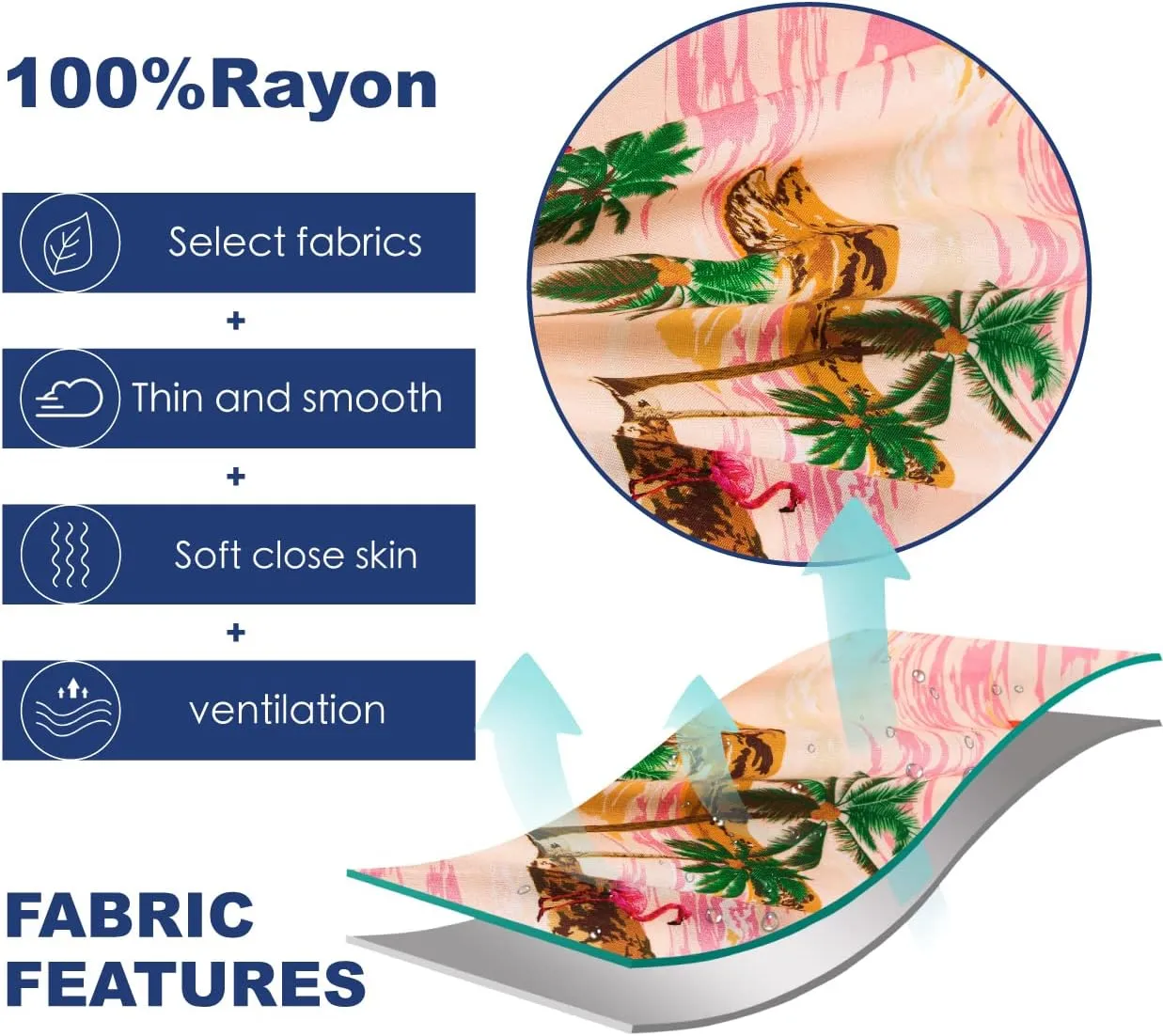 100%Rayon

Select fabrics

+

Thin and smooth

+

Soft close skin

+

ventilation

FABRIC FEATURES